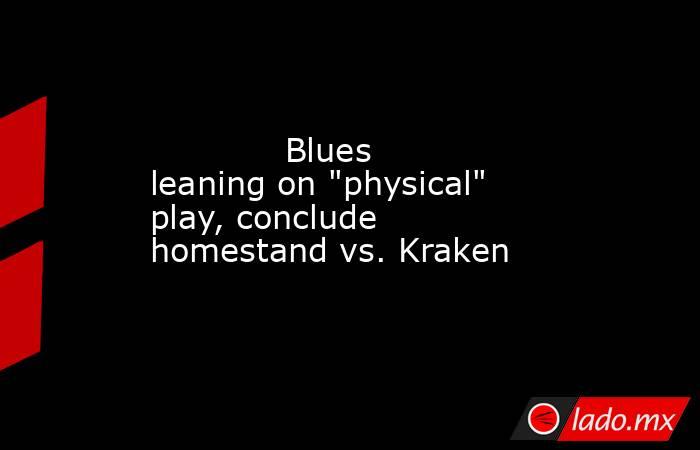 Blues leaning on "physical" play, conclude homestand vs. Kraken

lado.mx